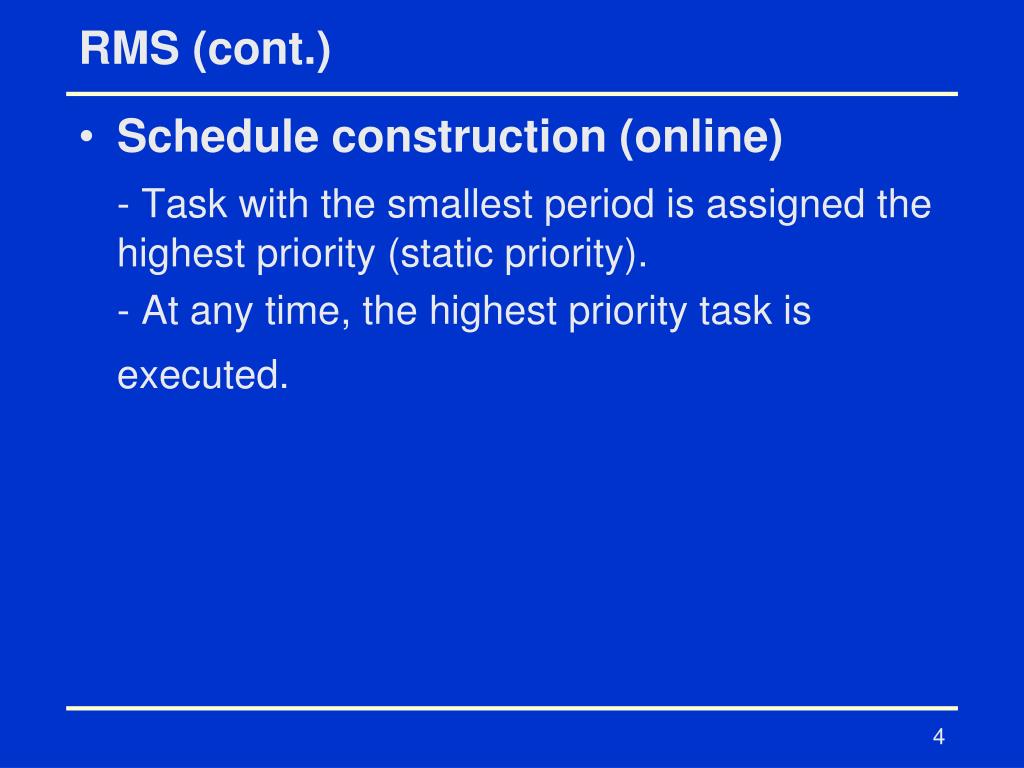 RMS (cont.)

• Schedule construction (online)

- Task with the smallest period is assigned the highest priority (static priority).

- At any time, the highest priority task is executed.

4